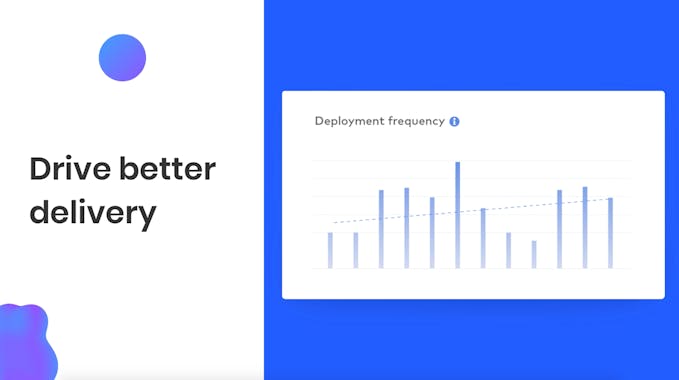 Drive better delivery

Deployment frequency